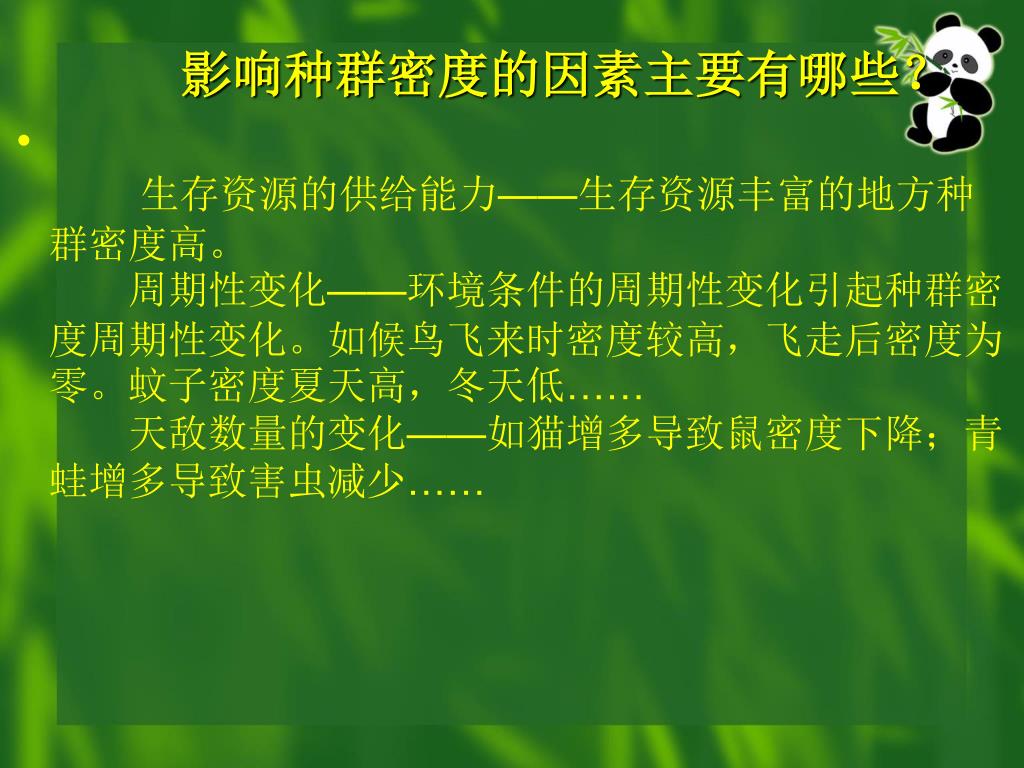 影响种群密度的因素主要有哪些？

•

生存资源的供给能力——生存资源丰富的地方种群密度高。

周期性变化——环境条件的周期性变化引起种群密度周期性变化。如候鸟飞来时密度较高，飞走后密度为零。蚊子密度夏天高，冬天低……

天敌数量的变化——如猫增多导致鼠密度下降；青蛙增多导致害虫减少……